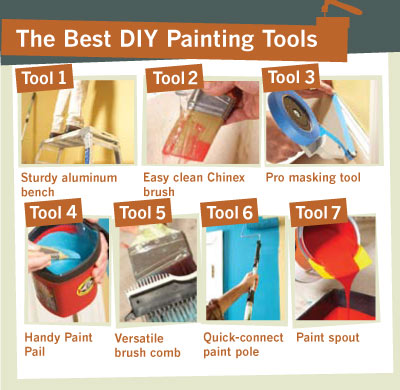 The Best DIY Painting Tools

Tool 1

Sturdy aluminum bench

Tool 2

Easy clean Chinex brush

Tool 3

Pro masking tool

Tool 4

Handy Paint Pail

Tool 5

Versatile brush comb

Tool 6

Quick-connect paint pole

Tool 7

Paint spout